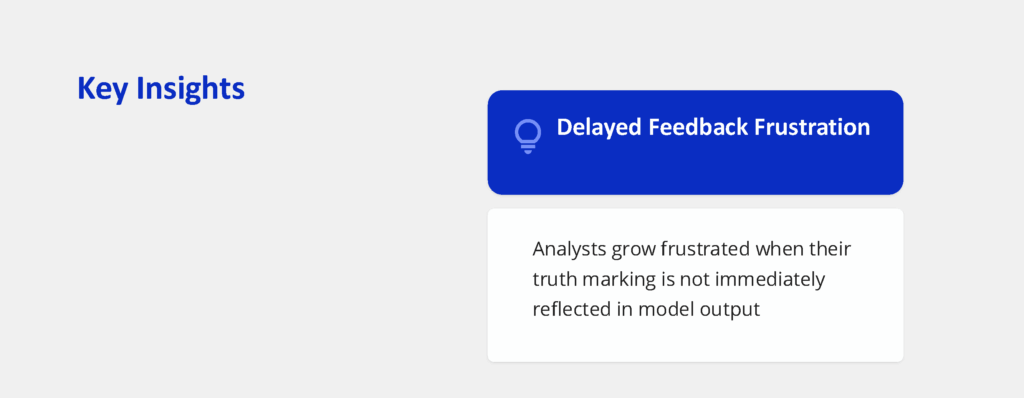 Key Insights

Delayed Feedback Frustration

Analysts grow frustrated when their truth marking is not immediately reflected in model output